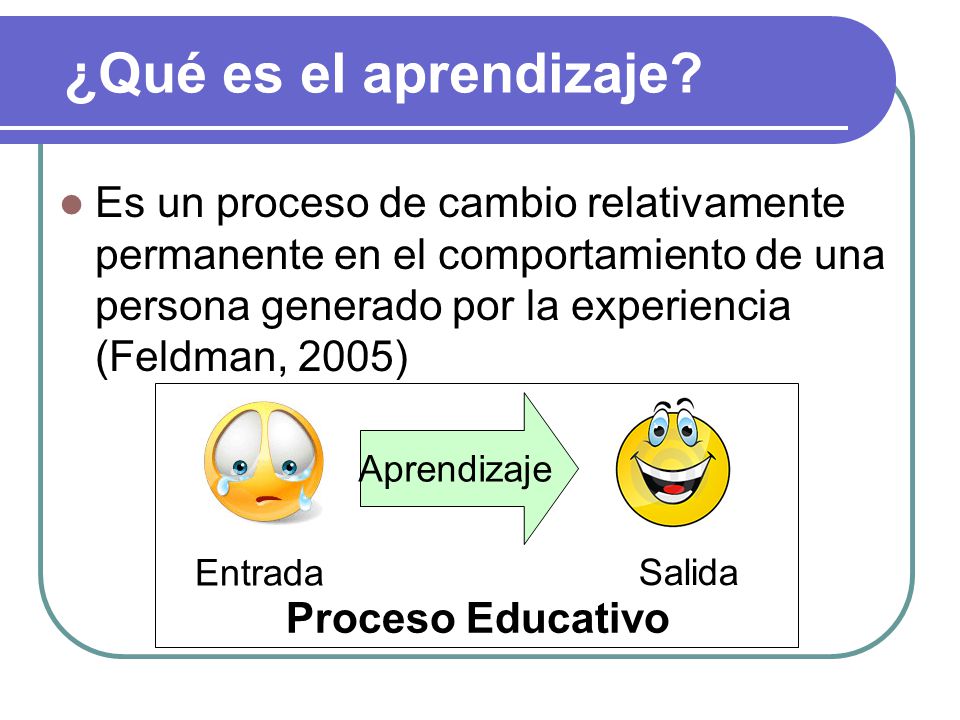 ¿Qué es el aprendizaje?

Es un proceso de cambio relativamente permanente en el comportamiento de una persona generado por la experiencia (Feldman, 2005)

Aprendizaje

Entrada

Salida

Proceso Educativo